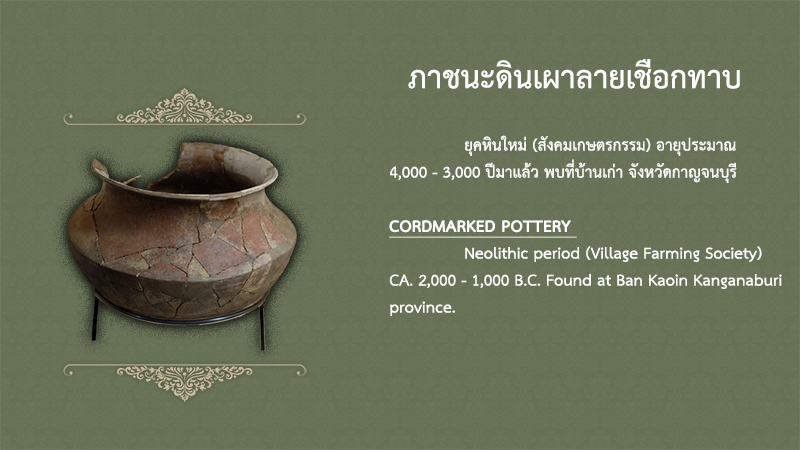 ภาชนะดินเผาลายเชือกทาบ

ยุคหินใหม่ (สังคมเกษตรกรรม) อายุประมาณ 4,000 - 3,000 ปีมาแล้ว พบที่บ้านเก่า จังหวัดกาญจนบุรี

CORDMARKED POTTERY

Neolithic period (Village Farming Society) CA. 2,000 - 1,000 B.C. Found at Ban Kaoin Kanganaburi province.